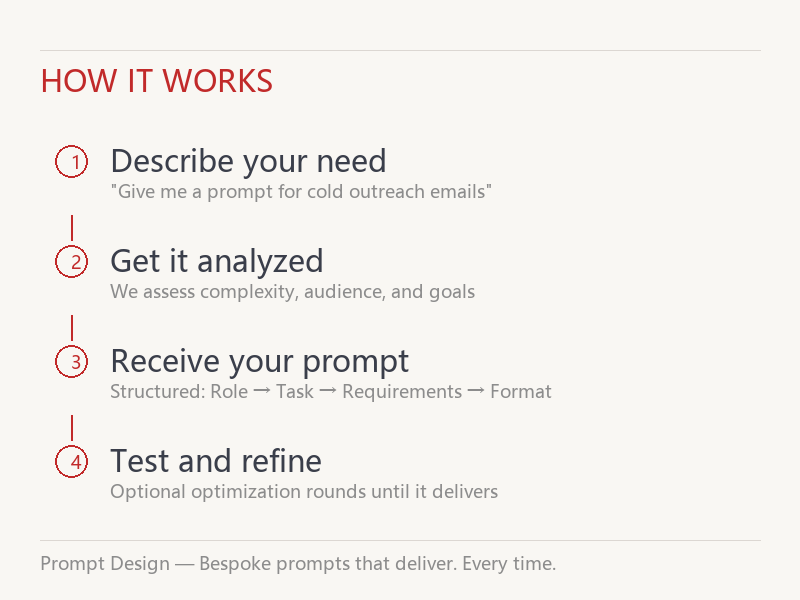 HOW IT WORKS

1 Describe your need
"Give me a prompt for cold outreach emails"

2 Get it analyzed
We assess complexity, audience, and goals

3 Receive your prompt
Structured: Role → Task → Requirements → Format

4 Test and refine
Optional optimization rounds until it delivers

Prompt Design — Bespoke prompts that deliver. Every time.